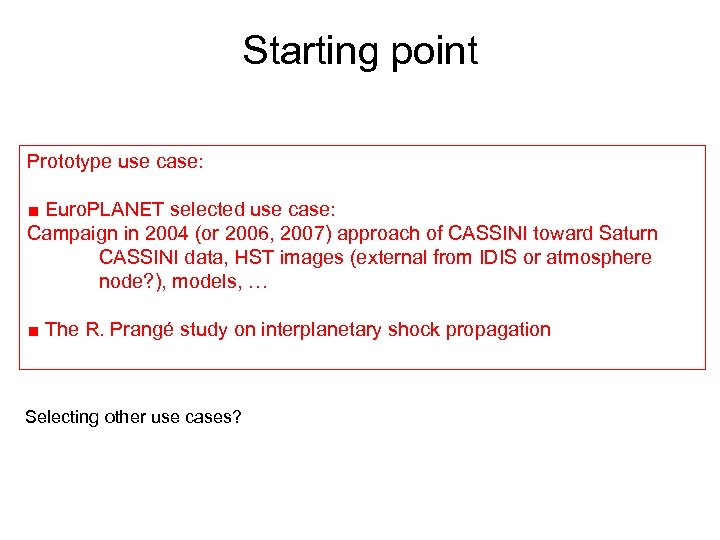 Starting point

Prototype use case:

■ EuroPLANET selected use case:
Campaign in 2004 (or 2006, 2007) approach of CASSINI toward Saturn
CASSINI data, HST images (external from IDIS or atmosphere node?), models, …

■ The R. Prangé study on interplanetary shock propagation

Selecting other use cases?